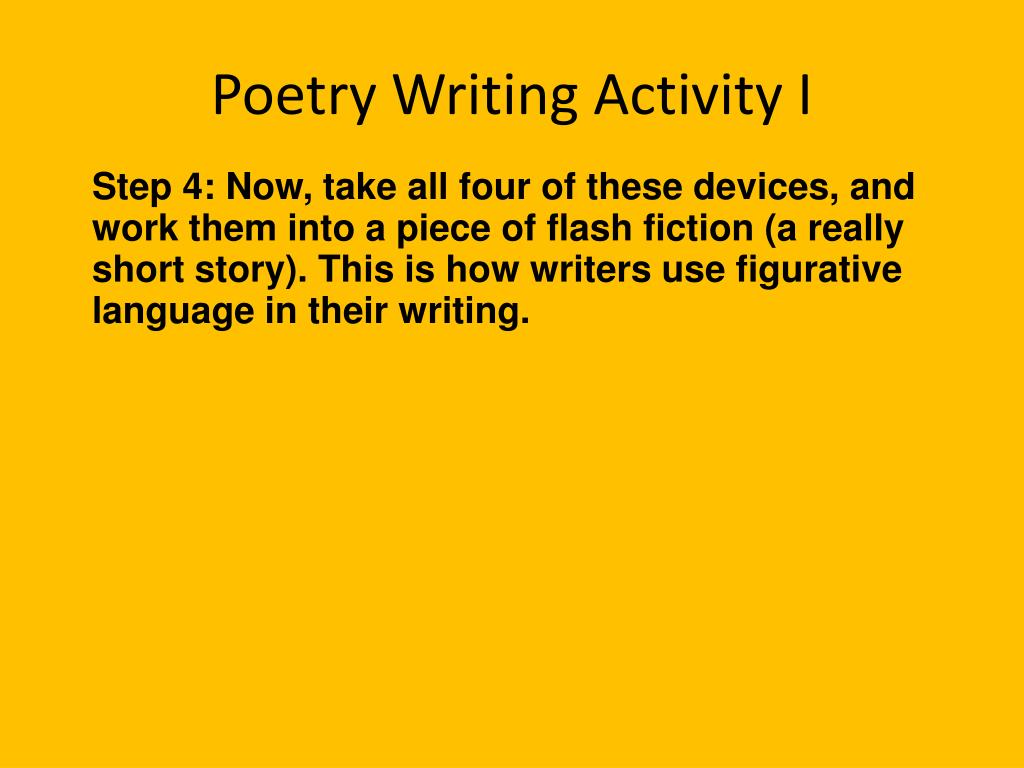 Poetry Writing Activity I

Step 4: Now, take all four of these devices, and work them into a piece of flash fiction (a really short story). This is how writers use figurative language in their writing.